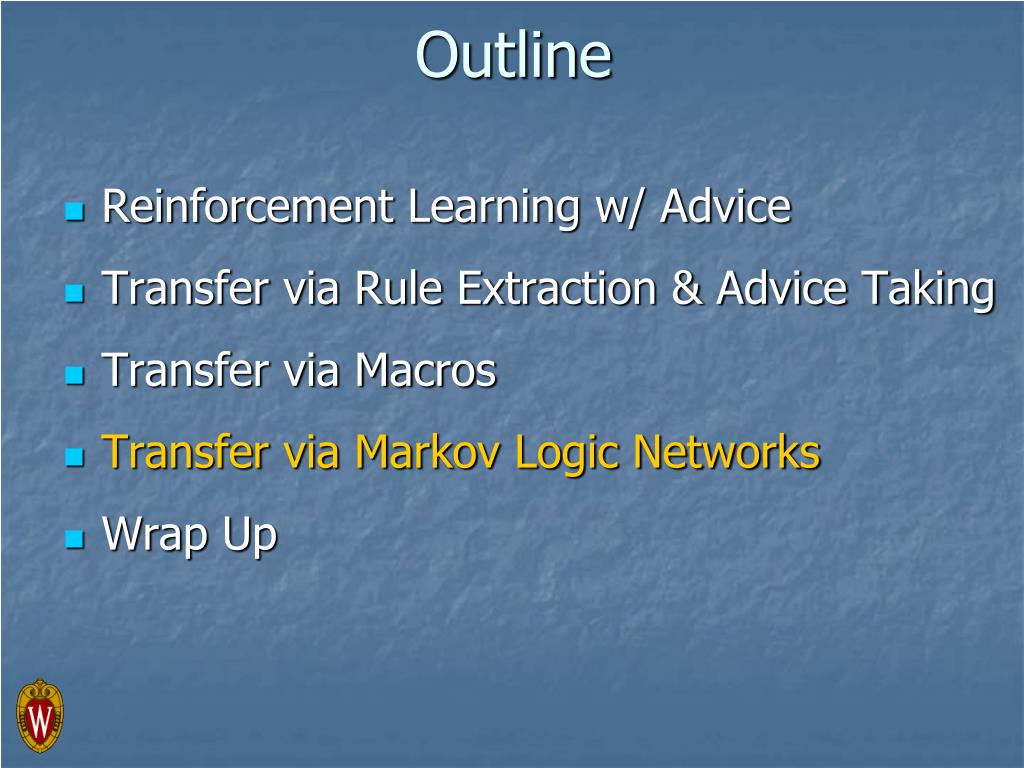 Outline

- Reinforcement Learning w/ Advice
- Transfer via Rule Extraction & Advice Taking
- Transfer via Macros
- Transfer via Markov Logic Networks
- Wrap Up

W